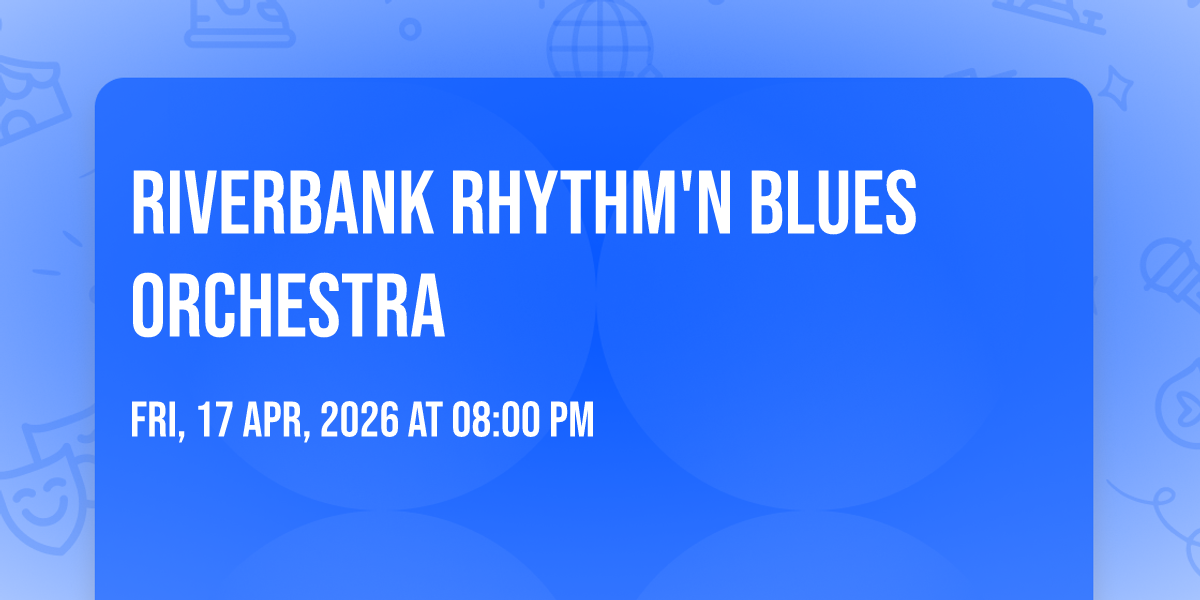 RIVERBANK RHYTHM'N BLUES ORCHESTRA

FRI, 17 APR, 2026 AT 08:00 PM